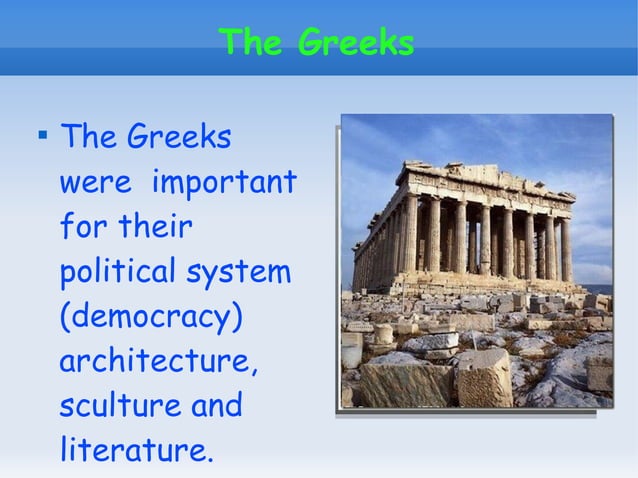 The Greeks

▪ The Greeks were important for their political system (democracy) architecture, sculture and literature.